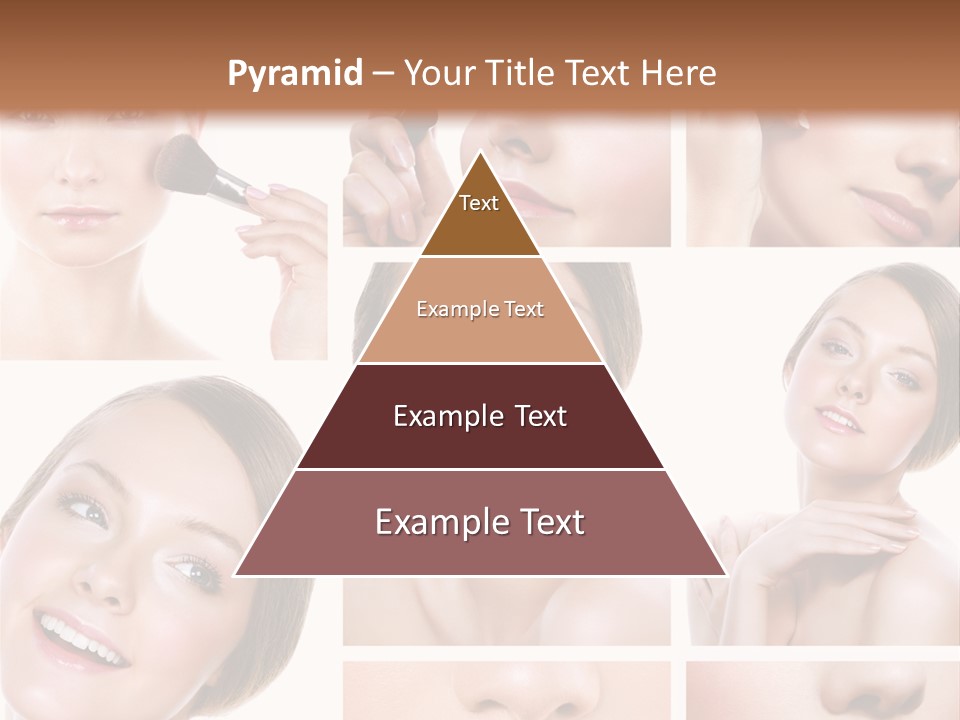 Pyramid – Your Title Text Here

Text

Example Text

Example Text

Example Text